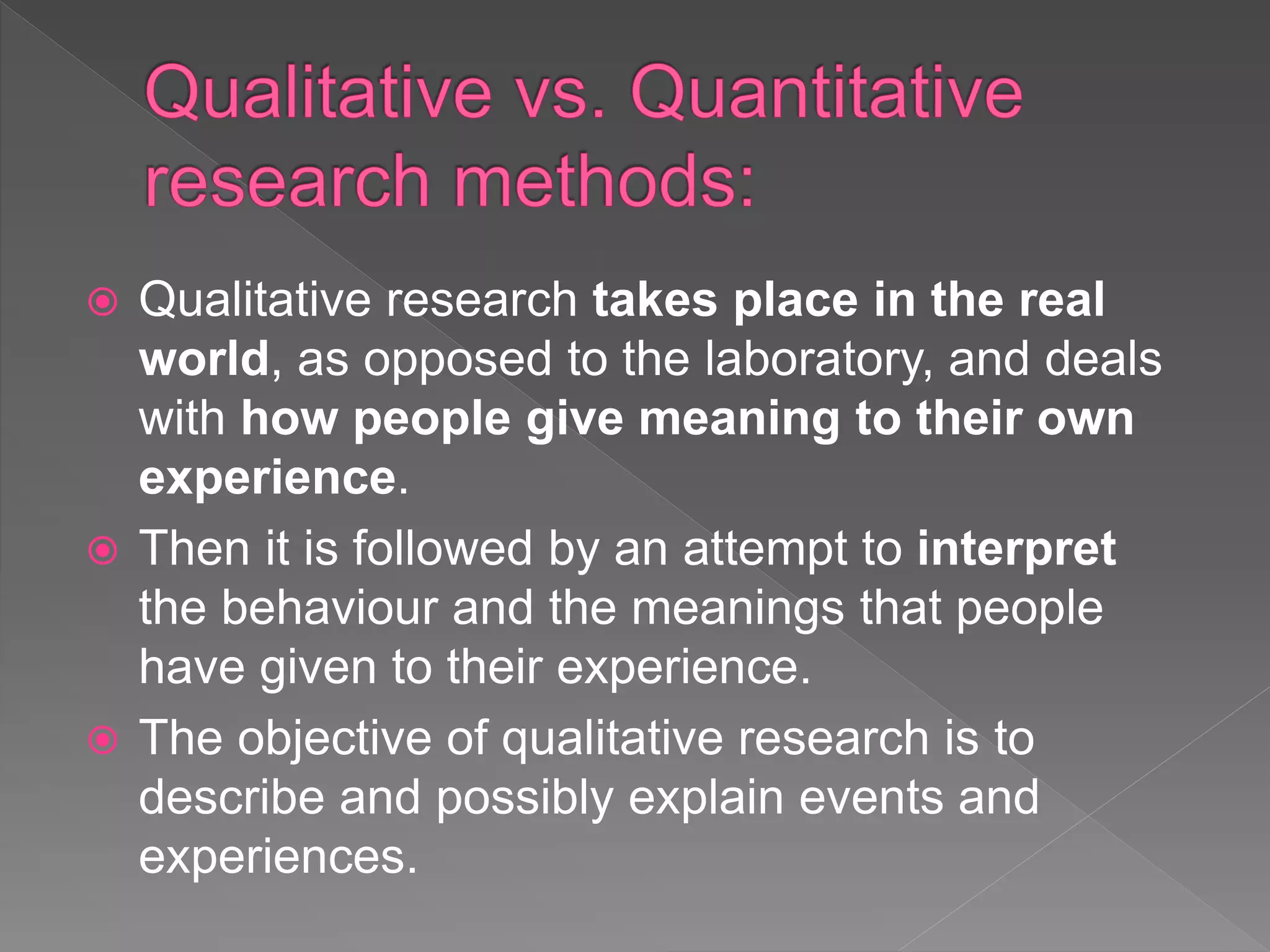 Qualitative vs. Quantitative research methods:

Qualitative research takes place in the real world, as opposed to the laboratory, and deals with how people give meaning to their own experience.

Then it is followed by an attempt to interpret the behaviour and the meanings that people have given to their experience.

The objective of qualitative research is to describe and possibly explain events and experiences.